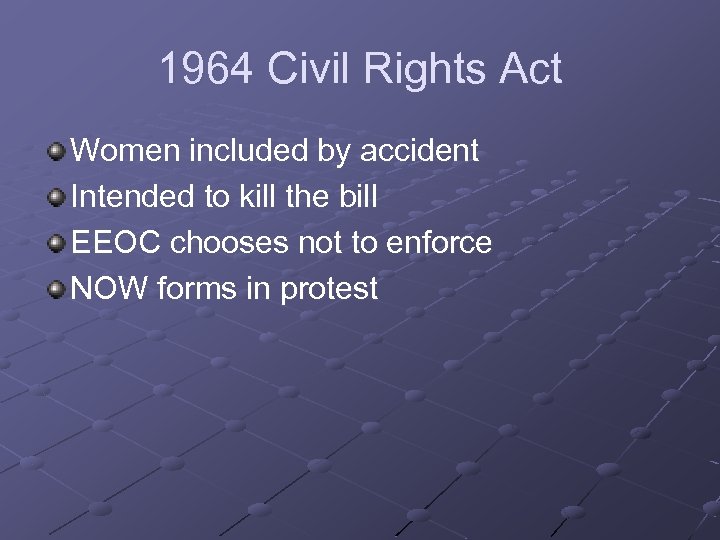 1964 Civil Rights Act

Women included by accident
Intended to kill the bill
EEOC chooses not to enforce
NOW forms in protest